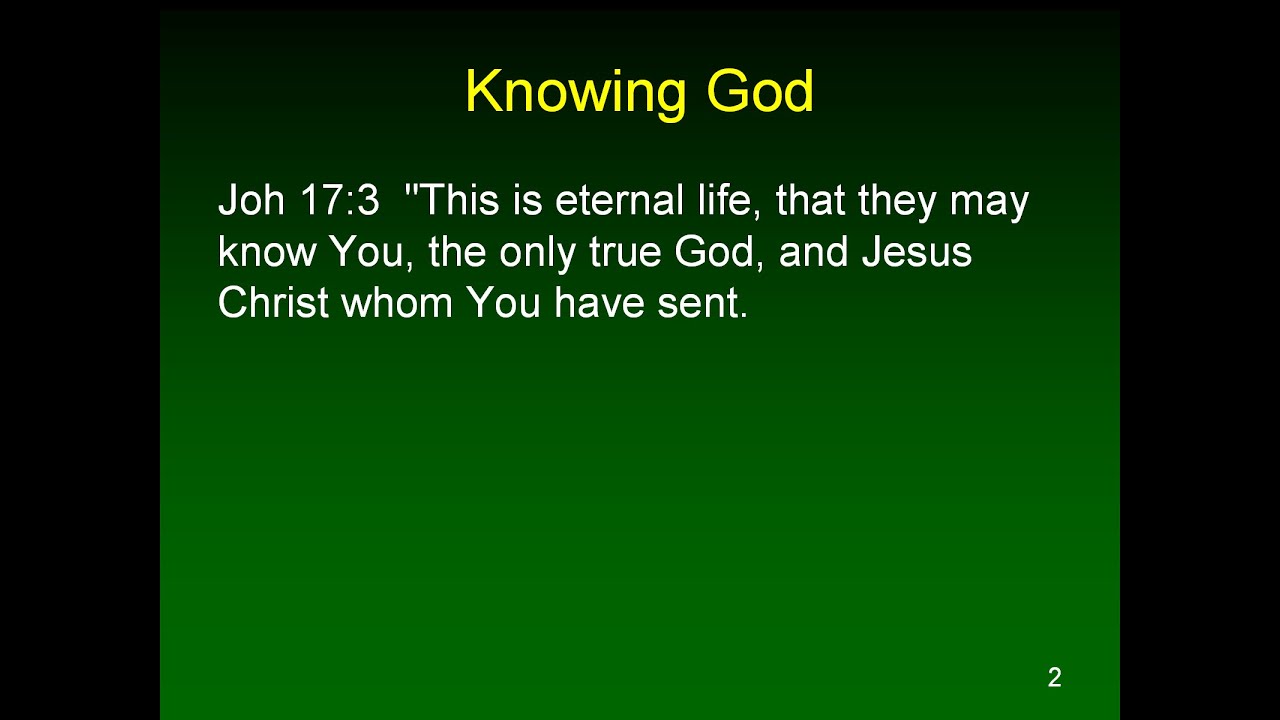 Knowing God

Joh 17:3 "This is eternal life, that they may know You, the only true God, and Jesus Christ whom You have sent.

2